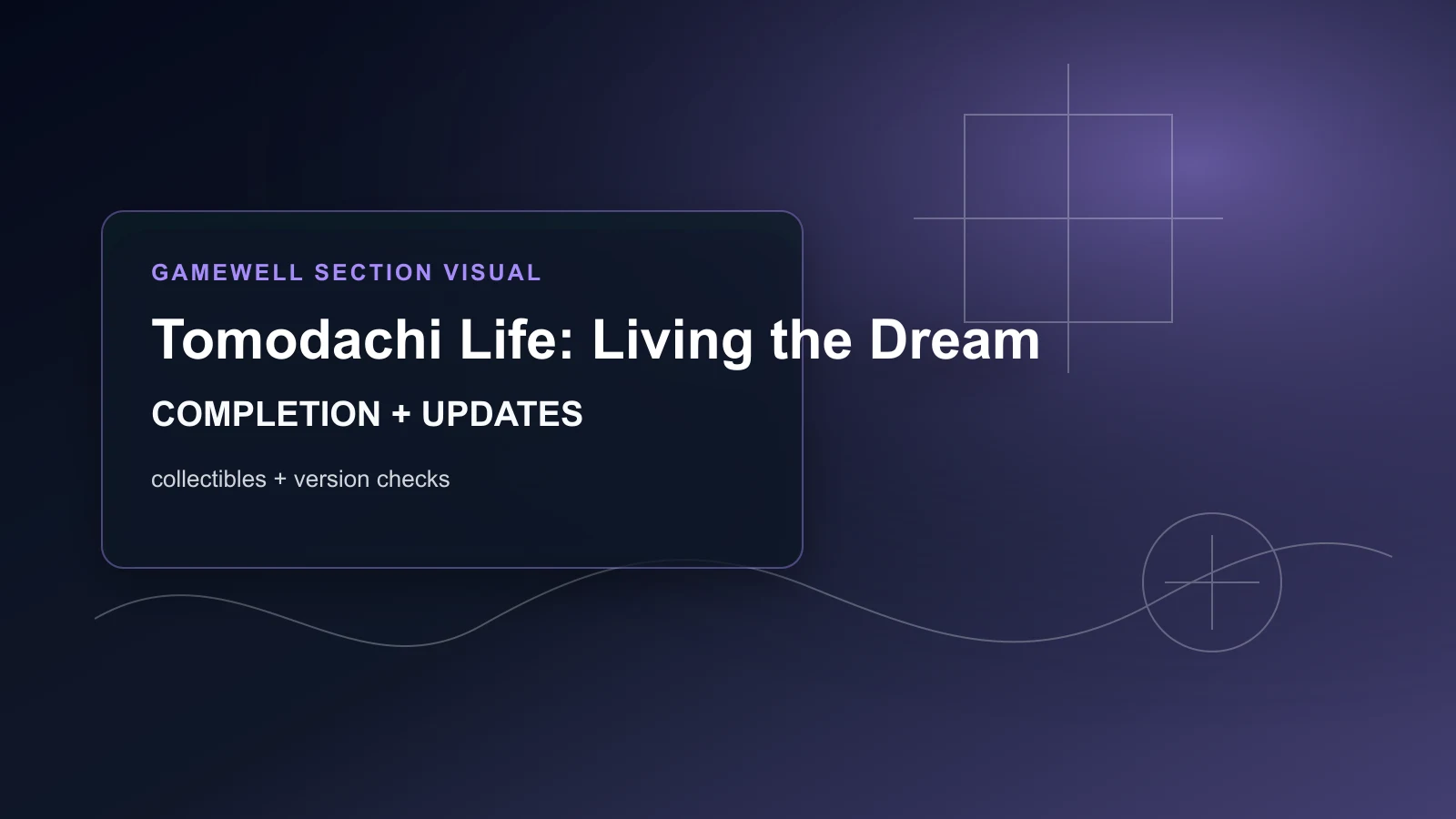 GAMEWELL SECTION VISUAL

Tomodachi Life: Living the Dream

COMPLETION + UPDATES

collectibles + version checks